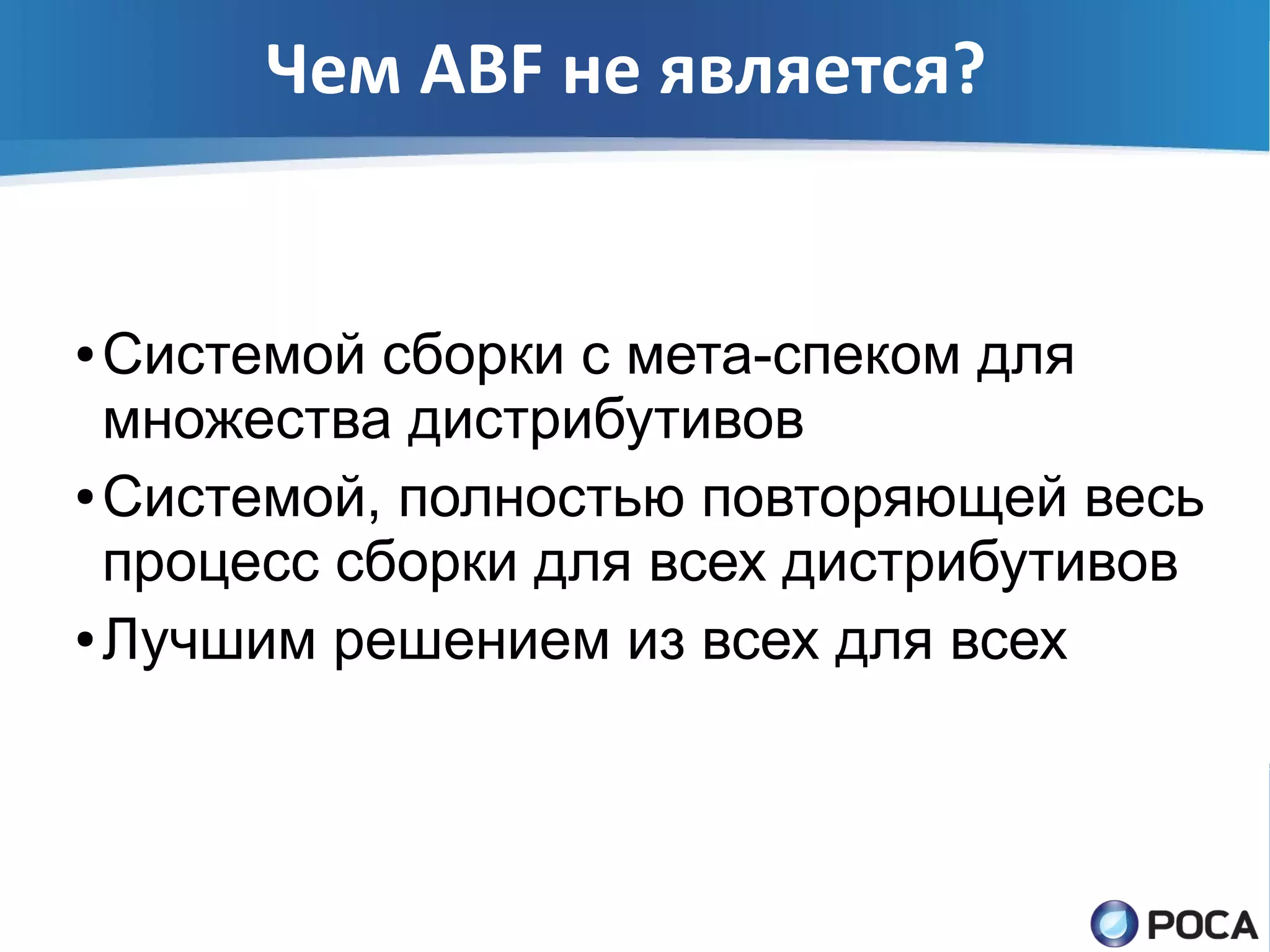 Чем ABF не является?

• Системой сборки с мета-спеком для множества дистрибутивов
• Системой, полностью повторяющей весь процесс сборки для всех дистрибутивов
• Лучшим решением из всех для всех

РОСА